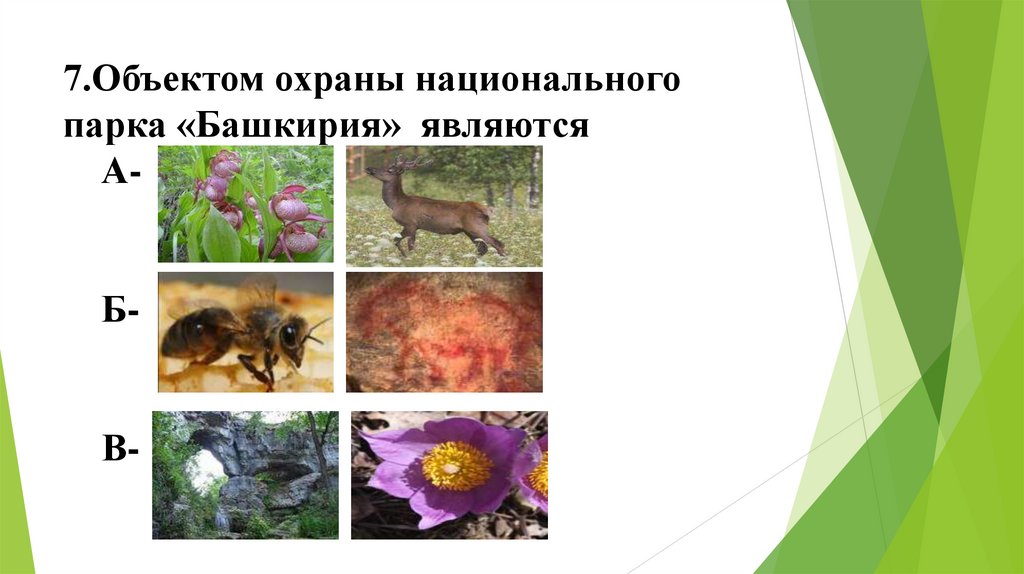 7.Объектом охраны национального парка «Башкирия» являются

А-

Б-

В-